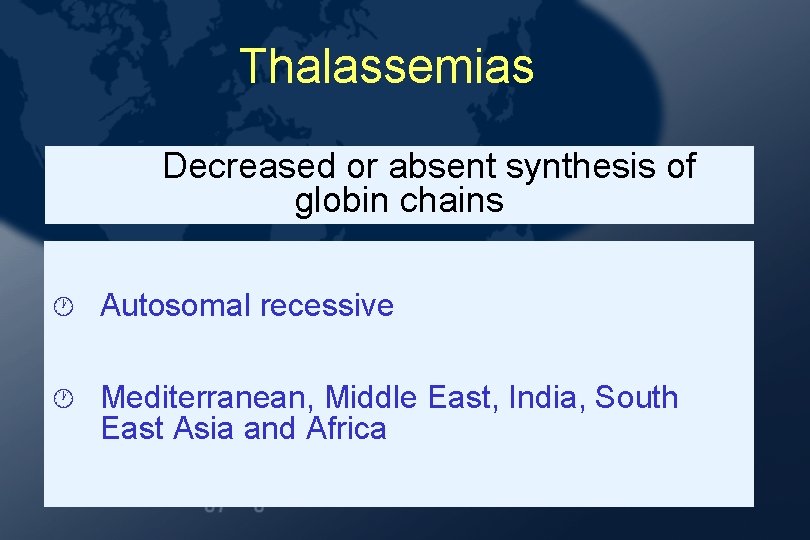 Thalassemias

Decreased or absent synthesis of globin chains

Autosomal recessive

Mediterranean, Middle East, India, South East Asia and Africa